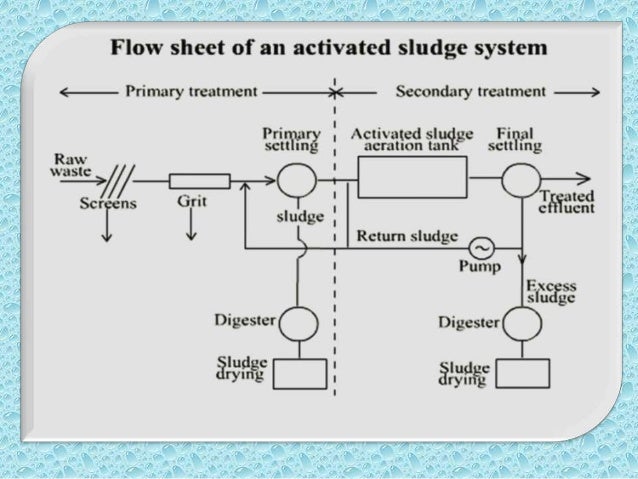 Flow sheet of an activated sludge system

Primary treatment

Secondary treatment

Raw waste

Screens

Grit

Primary settling

sludge

Activated sludge aeration tank

Final settling

Treated effluent

Return sludge

Pump

Excess sludge

Digester

Sludge drying

Digester

Sludge drying